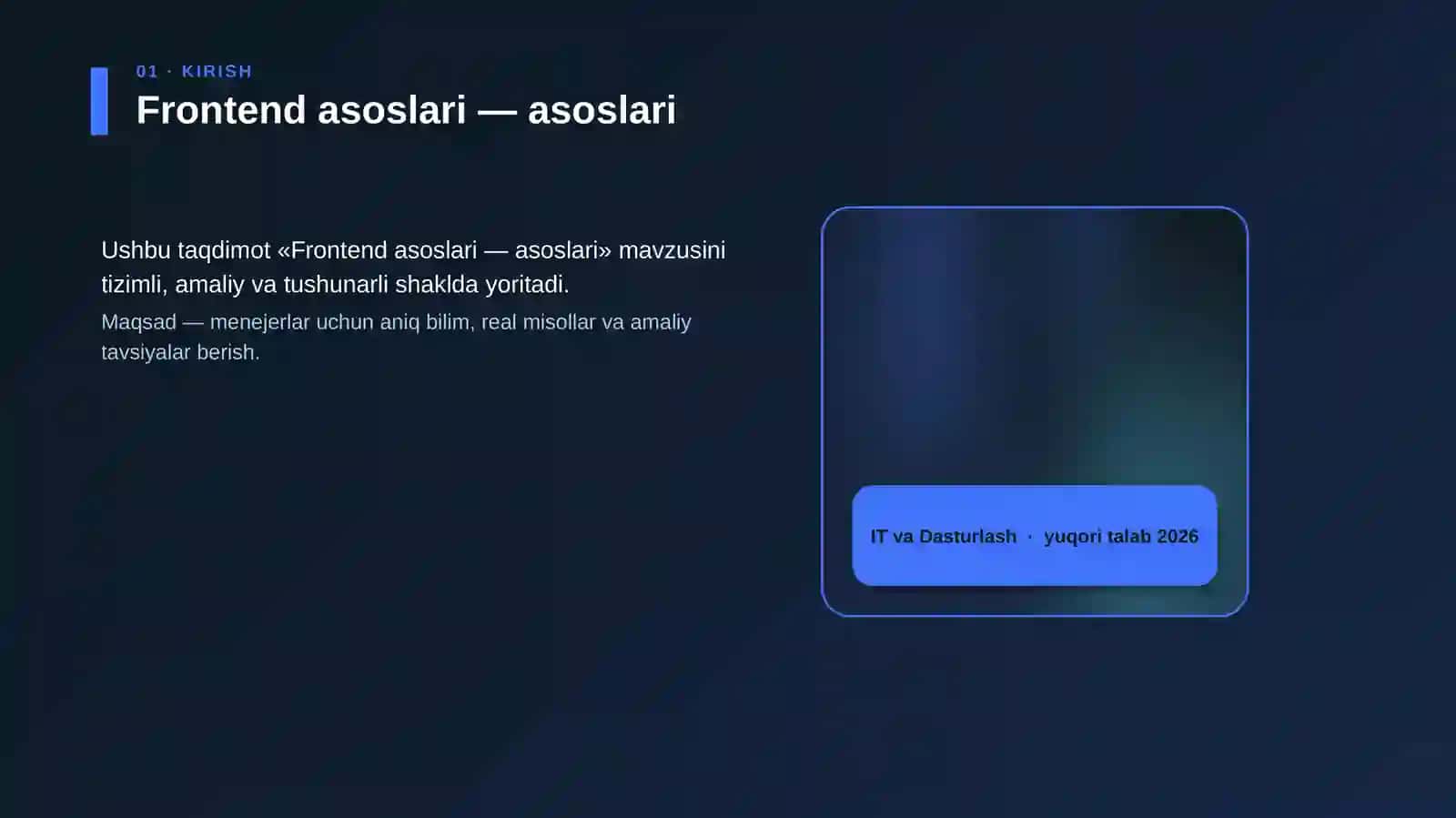 01 · KIRISH

Frontend asoslari — asoslari

Ushbu taqdimot «Frontend asoslari — asoslari» mavzusini tizimli, amaliy va tushunarli shaklda yoritadi.

Maqsad — menejerlar uchun aniq bilim, real misollar va amaliy tavsiyalar berish.

IT va Dasturlash · yuqori talab 2026